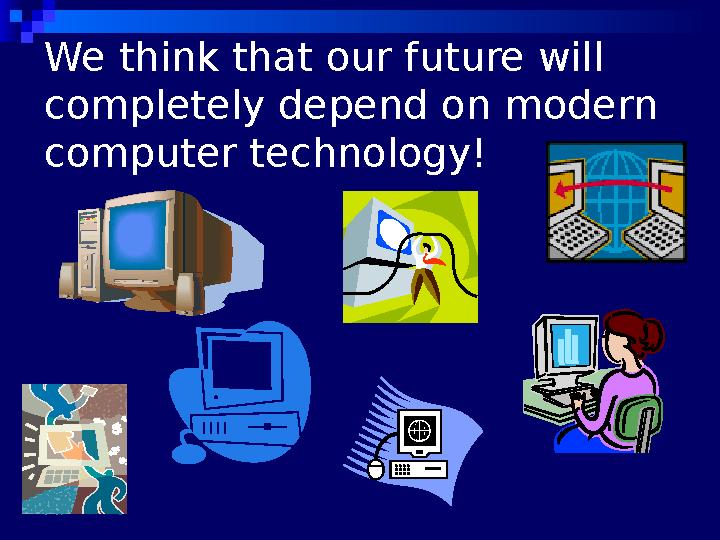 We think that our future will completely depend on modern computer technology!